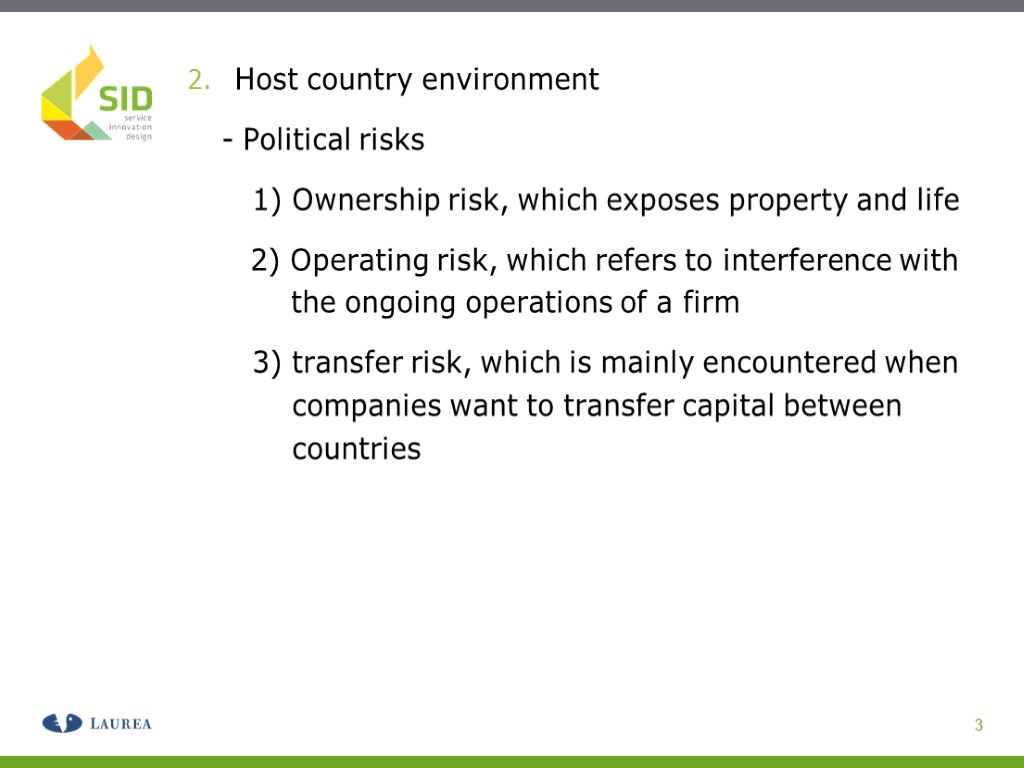 SID
service
innovation
design

2. Host country environment

- Political risks

1) Ownership risk, which exposes property and life

2) Operating risk, which refers to interference with the ongoing operations of a firm

3) transfer risk, which is mainly encountered when companies want to transfer capital between countries

LAUREA

3